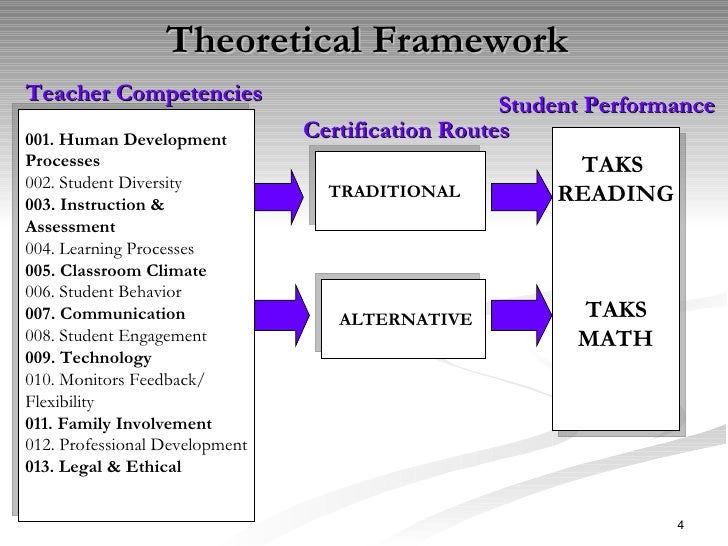 Theoretical Framework

Teacher Competencies

001. Human Development Processes
002. Student Diversity
003. Instruction & Assessment
004. Learning Processes
005. Classroom Climate
006. Student Behavior
007. Communication
008. Student Engagement
009. Technology
010. Monitors Feedback/ Flexibility
011. Family Involvement
012. Professional Development
013. Legal & Ethical

Certification Routes

TRADITIONAL

ALTERNATIVE

Student Performance

TAKS READING

TAKS MATH

4